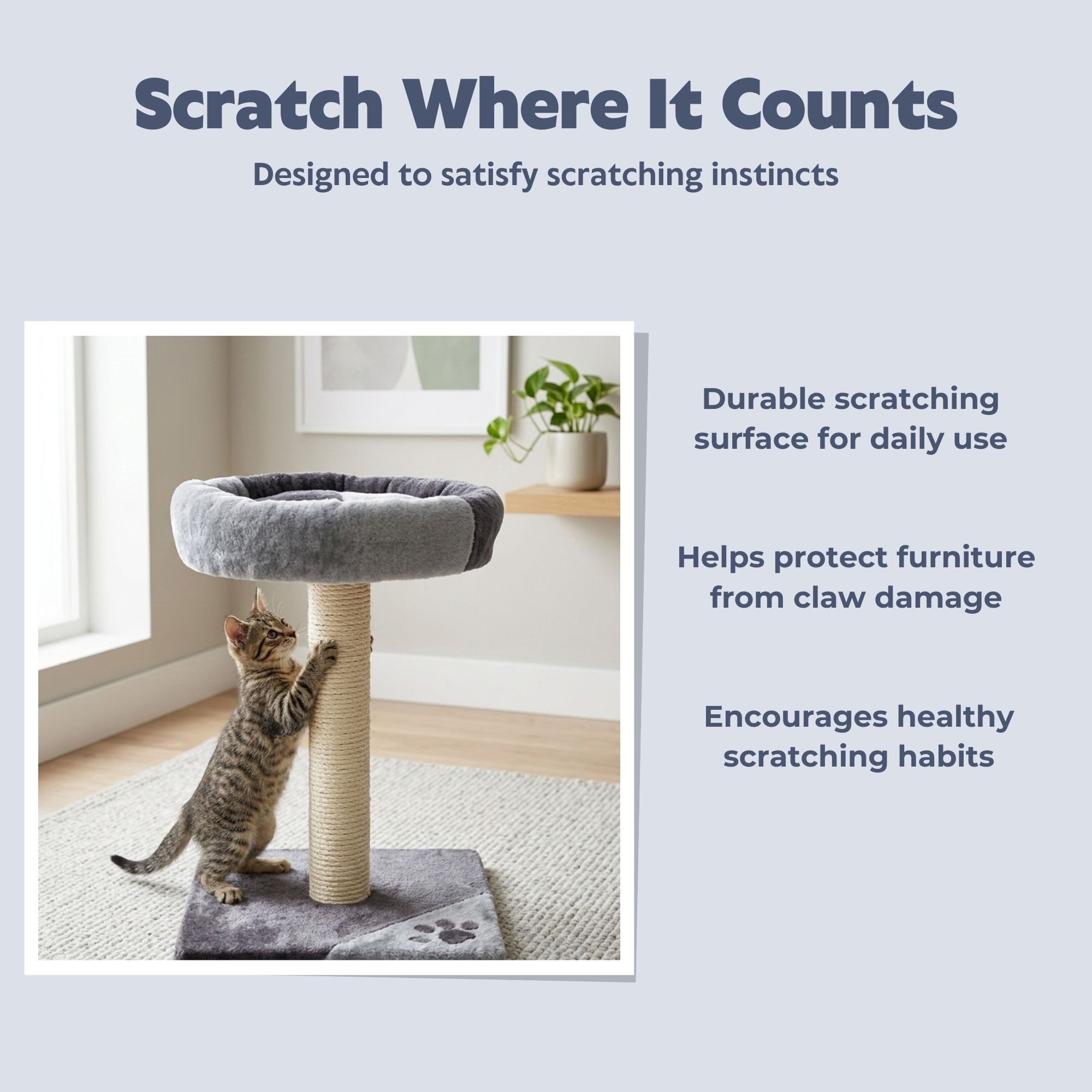 Scratch Where It Counts

Designed to satisfy scratching instincts

Durable scratching surface for daily use

Helps protect furniture from claw damage

Encourages healthy scratching habits